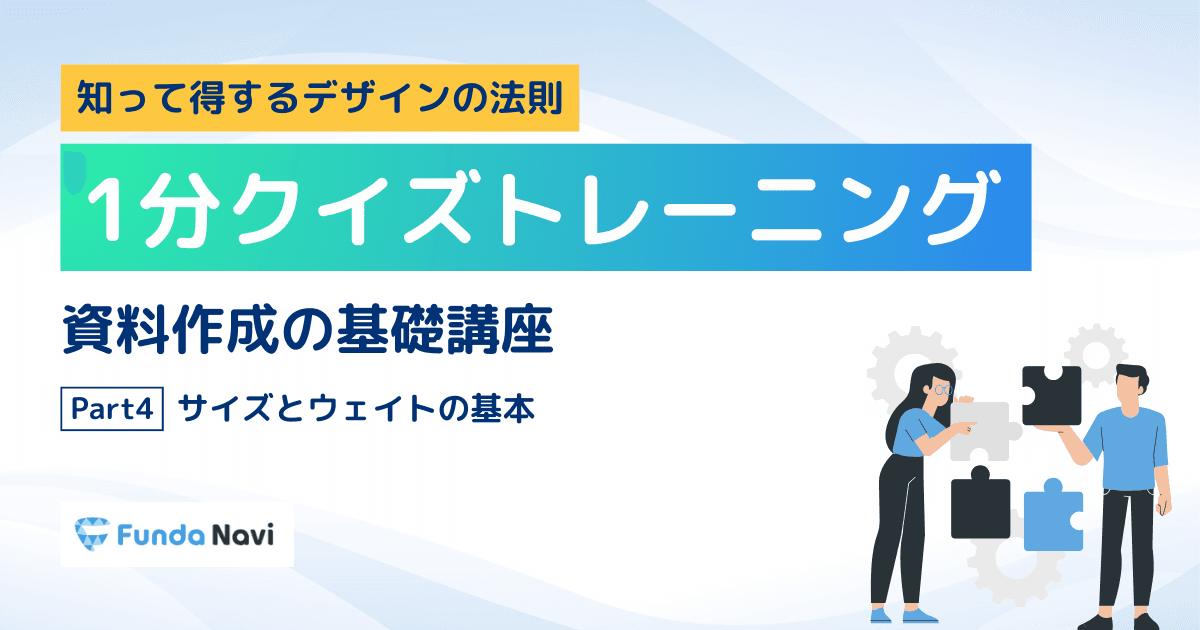 知って得するデザインの法則

1分クイズトレーニング

資料作成の基礎講座

Part4 サイズとウェイトの基本

Funda Navi